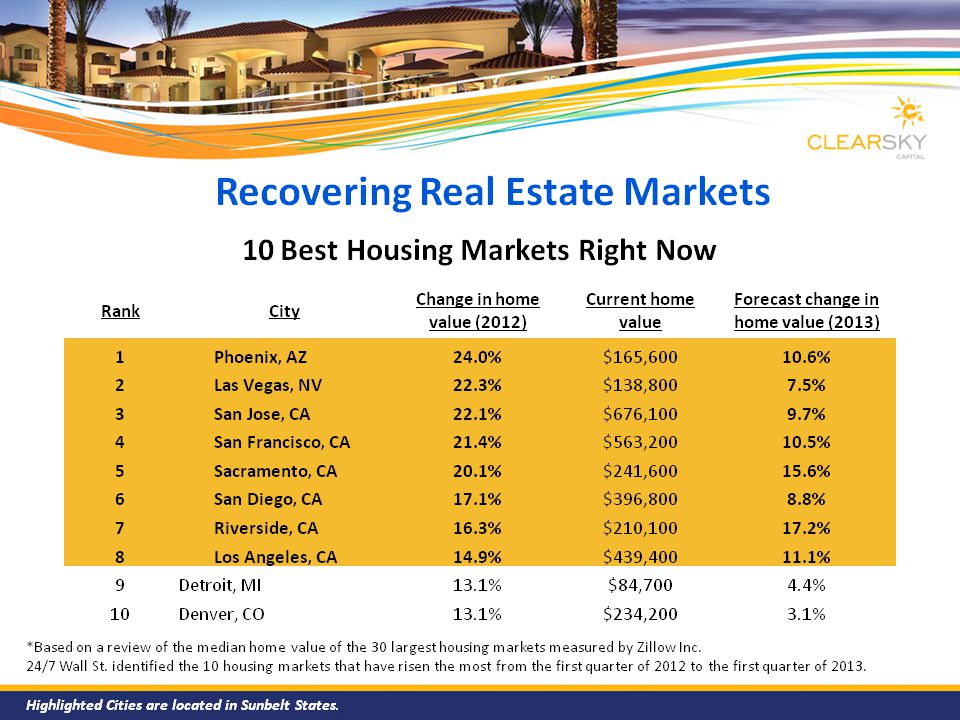 CLEARSKY
CAPITAL

Recovering Real Estate Markets

10 Best Housing Markets Right Now

| Rank | City | Change in home value (2012) | Current home value | Forecast change in home value (2013) |
|---|---|---|---|---|
| 1 | Phoenix, AZ | 24.0% | \$165,600 | 10.6% |
| 2 | Las Vegas, NV | 22.3% | \$138,800 | 7.5% |
| 3 | San Jose, CA | 22.1% | \$676,100 | 9.7% |
| 4 | San Francisco, CA | 21.4% | \$563,200 | 10.5% |
| 5 | Sacramento, CA | 20.1% | \$241,600 | 15.6% |
| 6 | San Diego, CA | 17.1% | \$396,800 | 8.8% |
| 7 | Riverside, CA | 16.3% | \$210,100 | 17.2% |
| 8 | Los Angeles, CA | 14.9% | \$439,400 | 11.1% |
| 9 | Detroit, MI | 13.1% | \$84,700 | 4.4% |
| 10 | Denver, CO | 13.1% | \$234,200 | 3.1% |

*Based on a review of the median home value of the 30 largest housing markets measured by Zillow Inc.
24/7 Wall St. identified the 10 housing markets that have risen the most from the first quarter of 2012 to the first quarter of 2013.

Highlighted Cities are located in Sunbelt States.